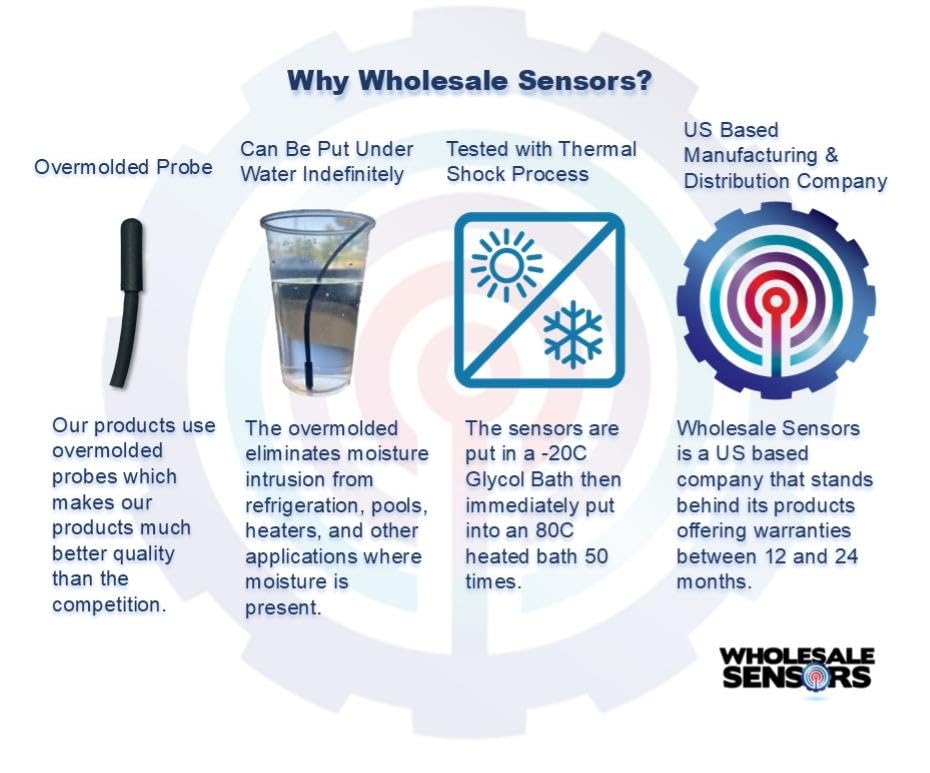 Why Wholesale Sensors?

Overmolded Probe

Our products use overmolded probes which makes our products much better quality than the competition.

Can Be Put Under Water Indefinitely

The overmolded eliminates moisture intrusion from refrigeration, pools, heaters, and other applications where moisture is present.

Tested with Thermal Shock Process

The sensors are put in a -20C Glycol Bath then immediately put into an 80C heated bath 50 times.

US Based Manufacturing & Distribution Company

Wholesale Sensors is a US based company that stands behind its products offering warranties between 12 and 24 months.

WHOLESALE SENSORS